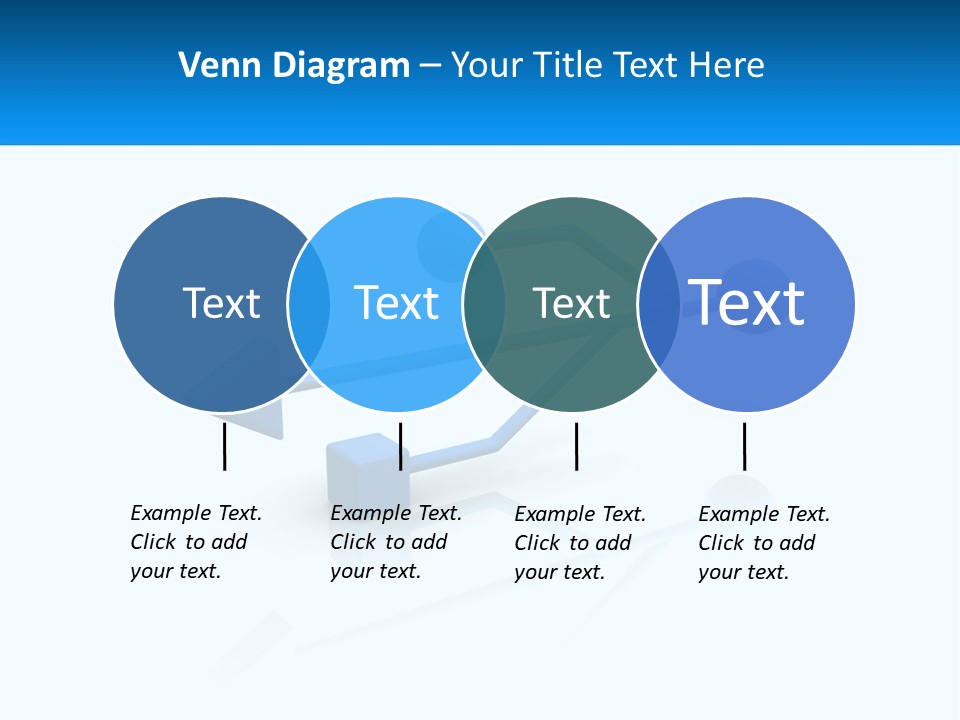 Venn Diagram – Your Title Text Here

Text

Text

Text

Text

Example Text. Click to add your text.

Example Text. Click to add your text.

Example Text. Click to add your text.

Example Text. Click to add your text.